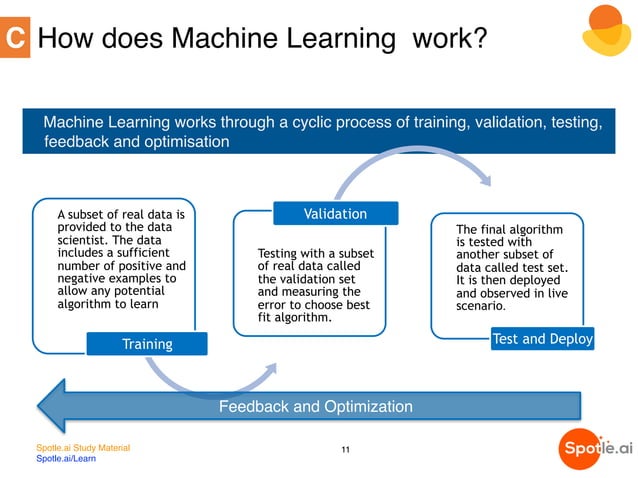 C How does Machine Learning work?

Machine Learning works through a cyclic process of training, validation, testing, feedback and optimisation

A subset of real data is provided to the data scientist. The data includes a sufficient number of positive and negative examples to allow any potential algorithm to learn

Training

Validation

Testing with a subset of real data called the validation set and measuring the error to choose best fit algorithm.

The final algorithm is tested with another subset of data called test set. It is then deployed and observed in live scenario.

Test and Deploy

Feedback and Optimization

Spotle.ai Study Material
Spotle.ai/Learn

11

Spotle.ai